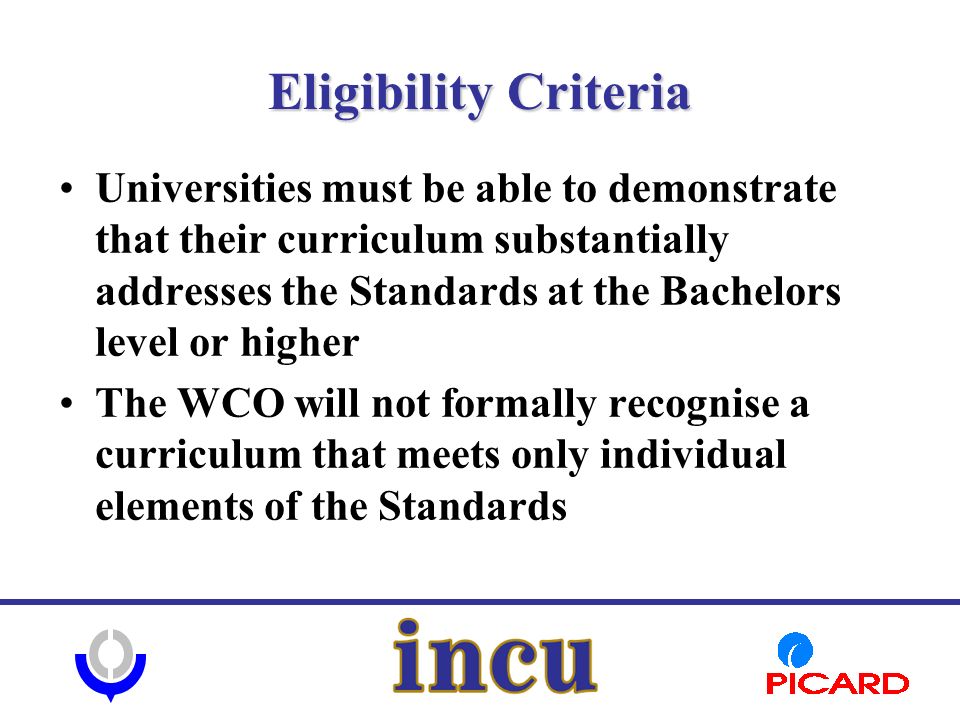 Eligibility Criteria

• Universities must be able to demonstrate that their curriculum substantially addresses the Standards at the Bachelors level or higher

• The WCO will not formally recognise a curriculum that meets only individual elements of the Standards

incu

PICARD